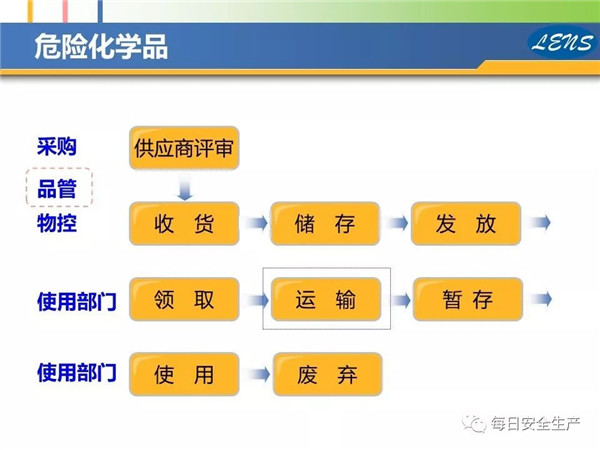 危险化学品

LENS

采购

供应商评审

品管

物控

收 货

储 存

发 放

使用部门

领 取

运 输

暂 存

使用部门

使 用

废 弃

每日安全生产